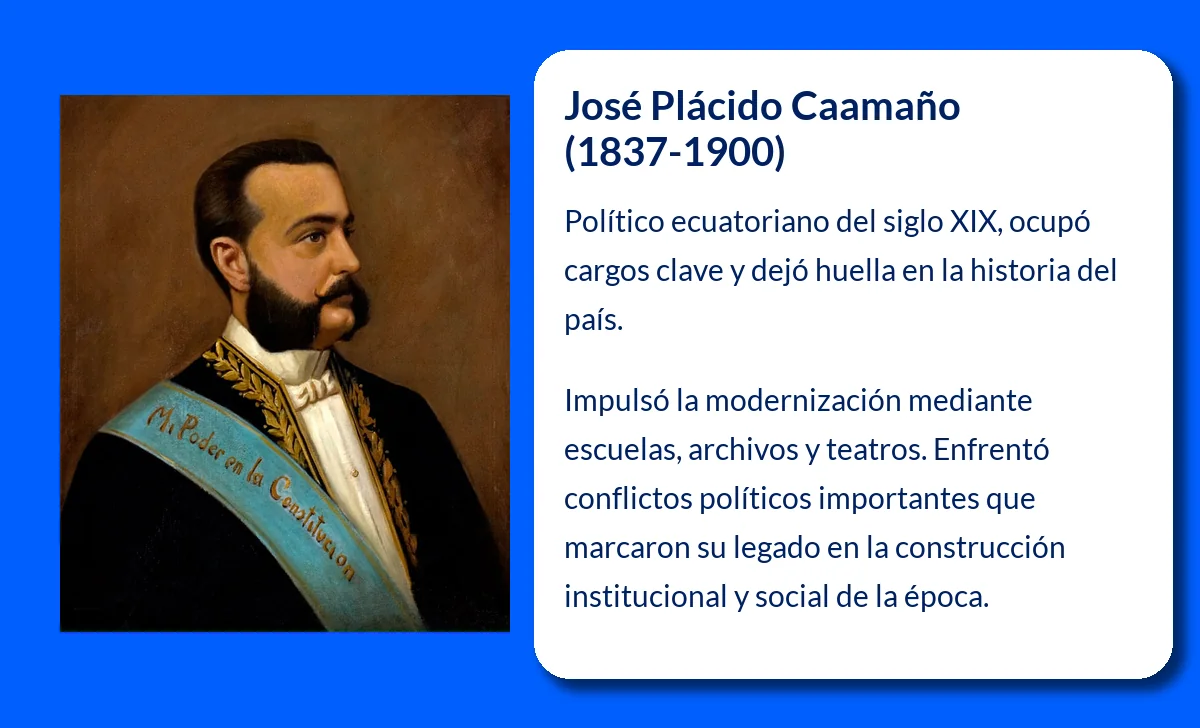 Mi Poder en la Constitucion

José Plácido Caamaño (1837-1900)

Político ecuatoriano del siglo XIX, ocupó cargos clave y dejó huella en la historia del país.

Impulsó la modernización mediante escuelas, archivos y teatros. Enfrentó conflictos políticos importantes que marcaron su legado en la construcción institucional y social de la época.